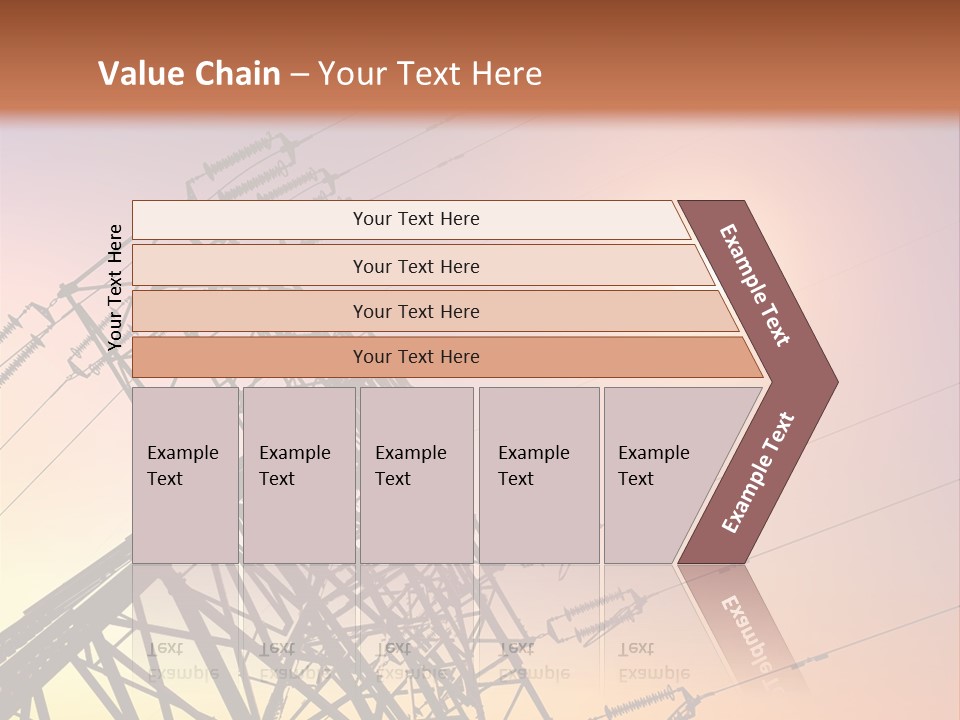 Value Chain – Your Text Here

Your Text Here

Your Text Here

Your Text Here

Your Text Here

Your Text Here

Example Text

Example Text

Example Text

Example Text

Example Text

Example Text

Example Text